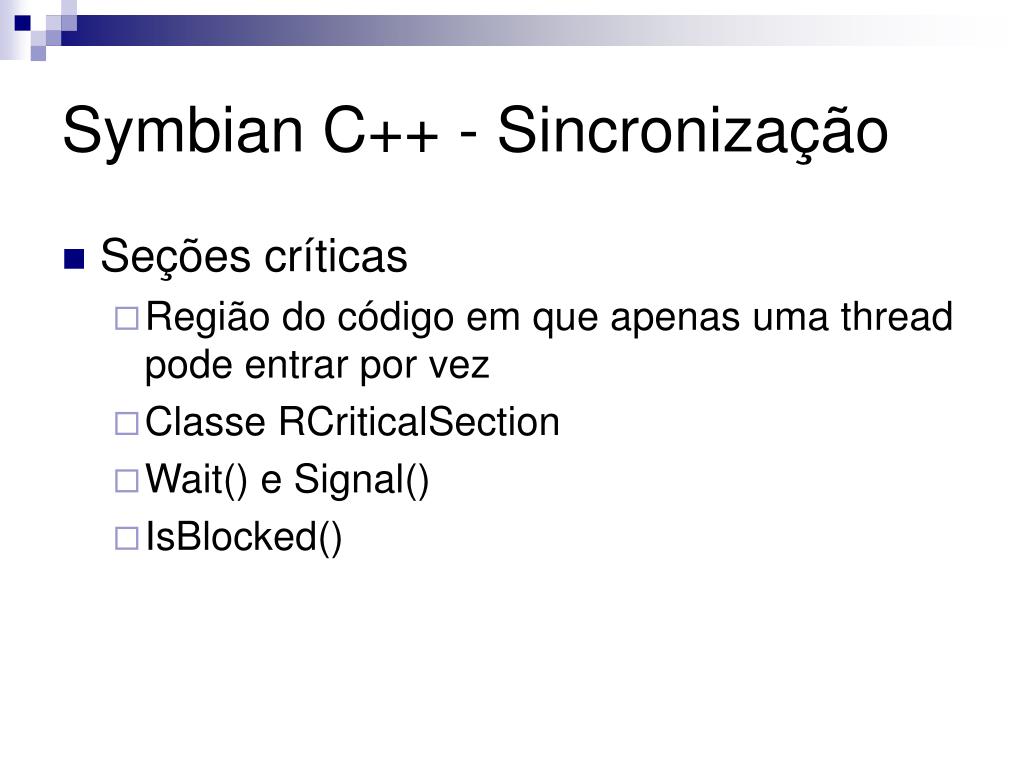 Symbian C++ - Sincronização

Seções críticas

Região do código em que apenas uma thread pode entrar por vez

Classe RCriticalSection

Wait() e Signal()

IsBlocked()